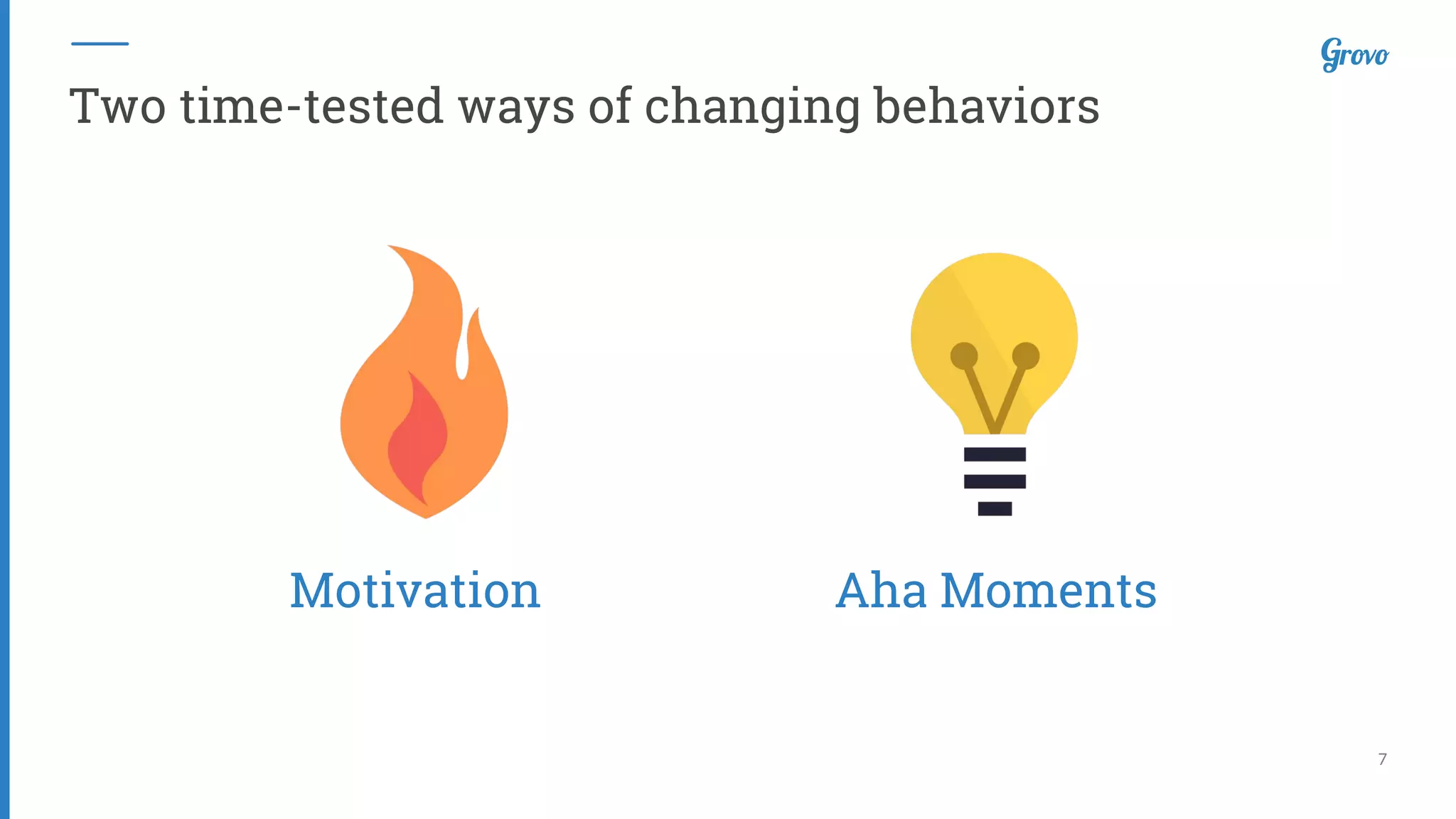 Grovo

Two time-tested ways of changing behaviors

Motivation

Aha Moments

7